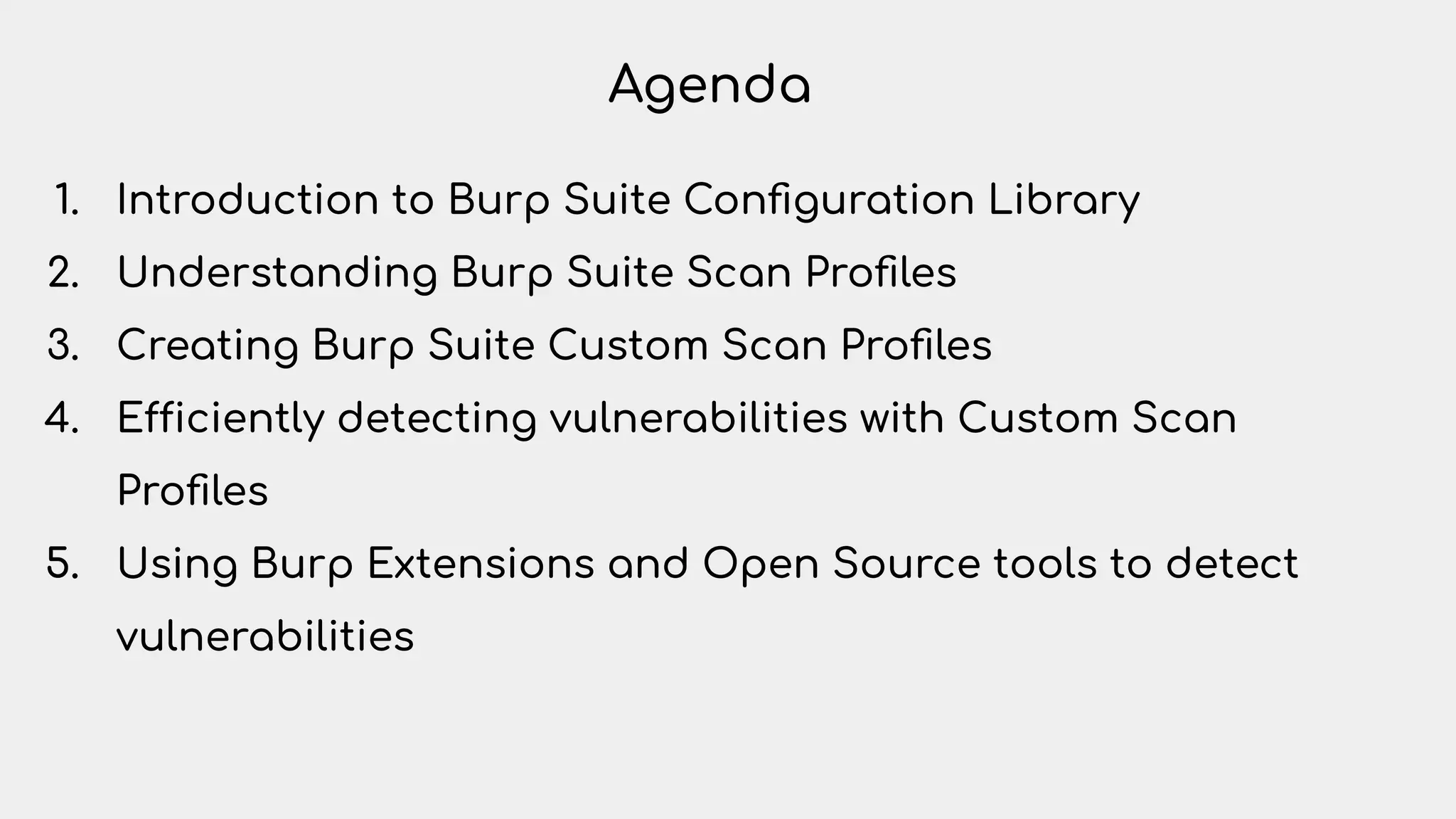 Agenda

1. Introduction to Burp Suite Configuration Library
2. Understanding Burp Suite Scan Profiles
3. Creating Burp Suite Custom Scan Profiles
4. Efficiently detecting vulnerabilities with Custom Scan Profiles
5. Using Burp Extensions and Open Source tools to detect vulnerabilities